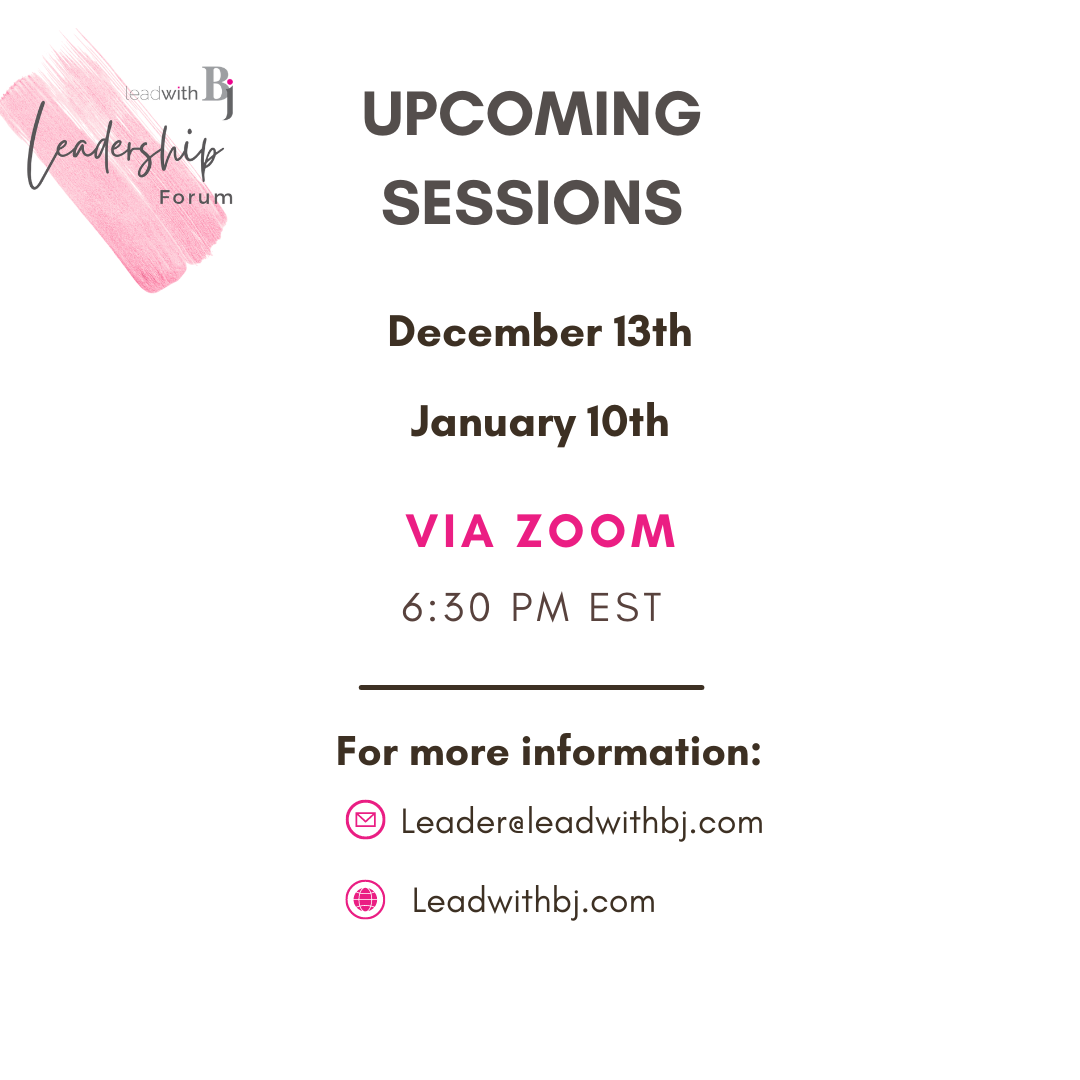 leadwith Bj
Leadership
Forum

UPCOMING SESSIONS

December 13th

January 10th

VIA ZOOM

6:30 PM EST

For more information:

Leader@leadwithbj.com

Leadwithbj.com